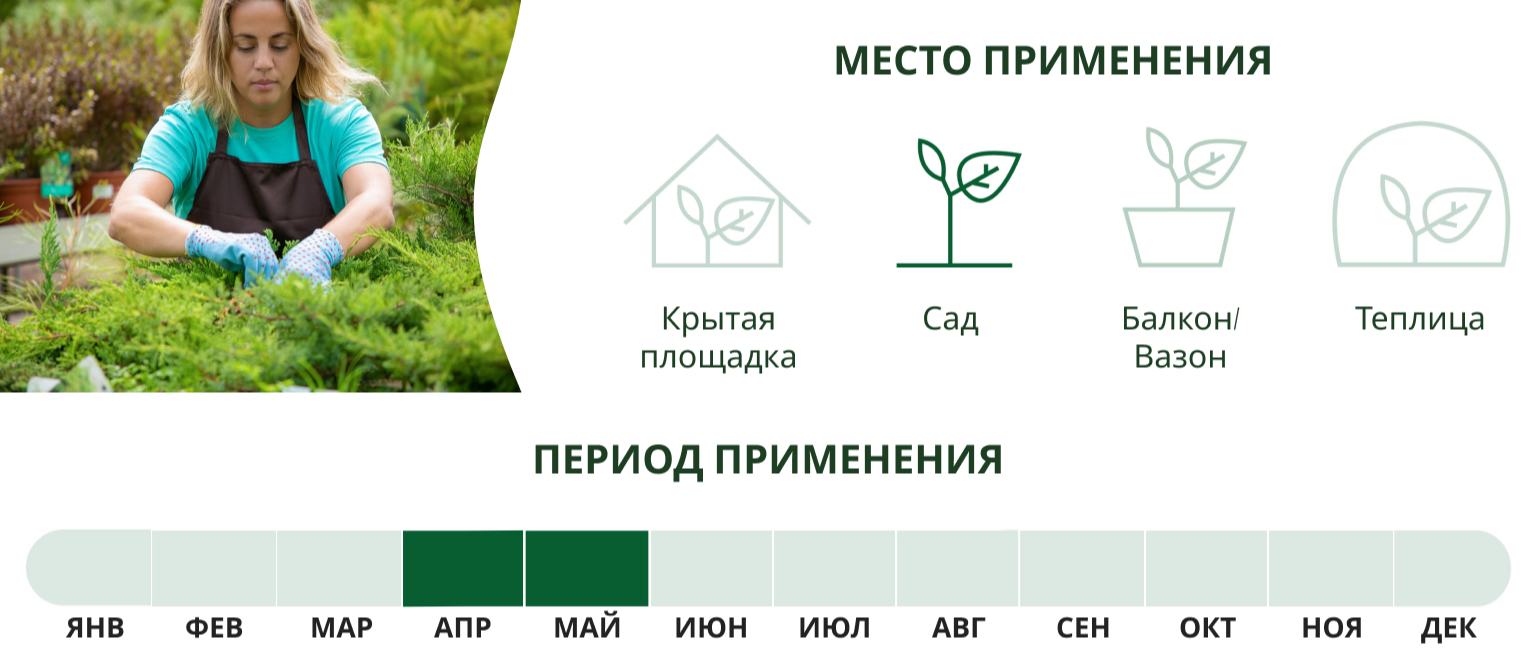 МЕСТО ПРИМЕНЕНИЯ

Крытая площадка

Сад

Балкон/ Вазон

Теплица

ПЕРИОД ПРИМЕНЕНИЯ

ЯНВ ФЕВ МАР АПР МАЙ ИЮН ИЮЛ АВГ СЕН ОКТ НОЯ ДЕК